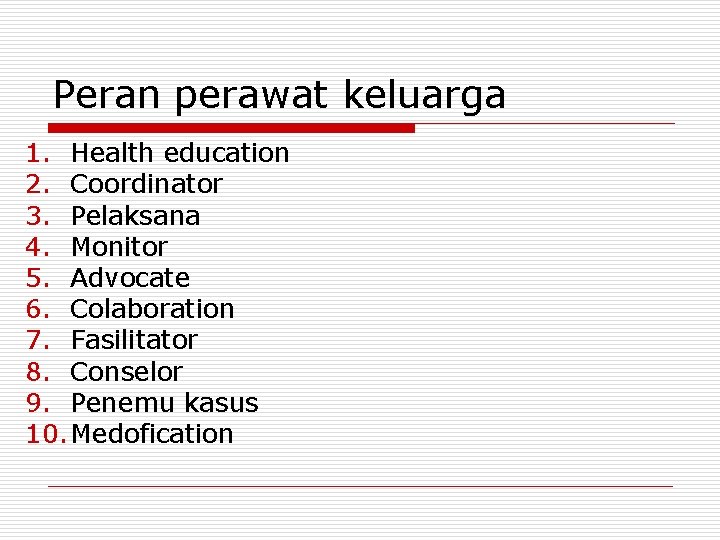 Peran perawat keluarga

1. Health education
2. Coordinator
3. Pelaksana
4. Monitor
5. Advocate
6. Colaboration
7. Fasilitator
8. Conselor
9. Penemu kasus
10. Medofication